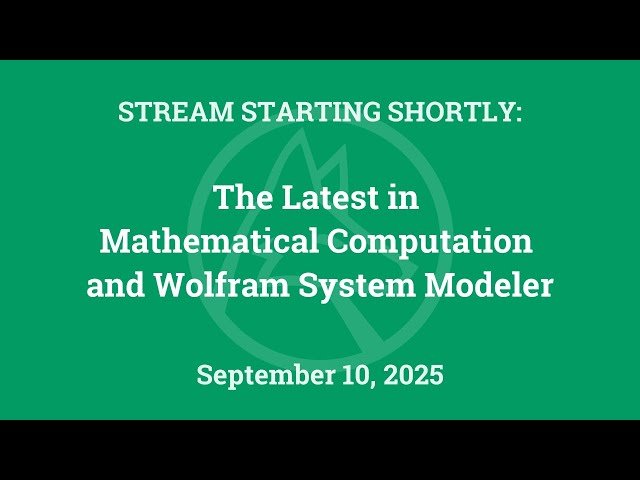 STREAM STARTING SHORTLY:

The Latest in Mathematical Computation and Wolfram System Modeler

September 10, 2025